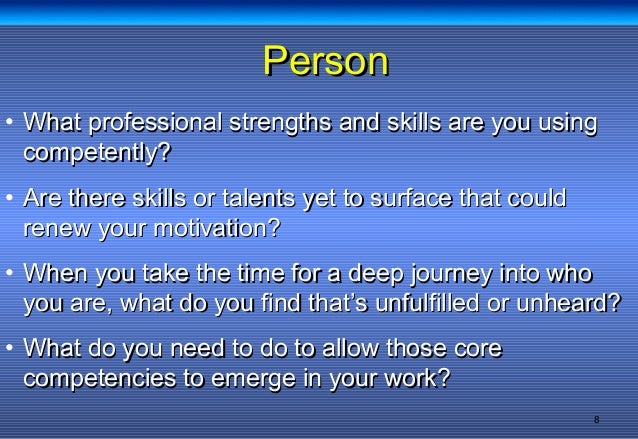 Person

• What professional strengths and skills are you using competently?

• Are there skills or talents yet to surface that could renew your motivation?

• When you take the time for a deep journey into who you are, what do you find that's unfulfilled or unheard?

• What do you need to do to allow those core competencies to emerge in your work?

8